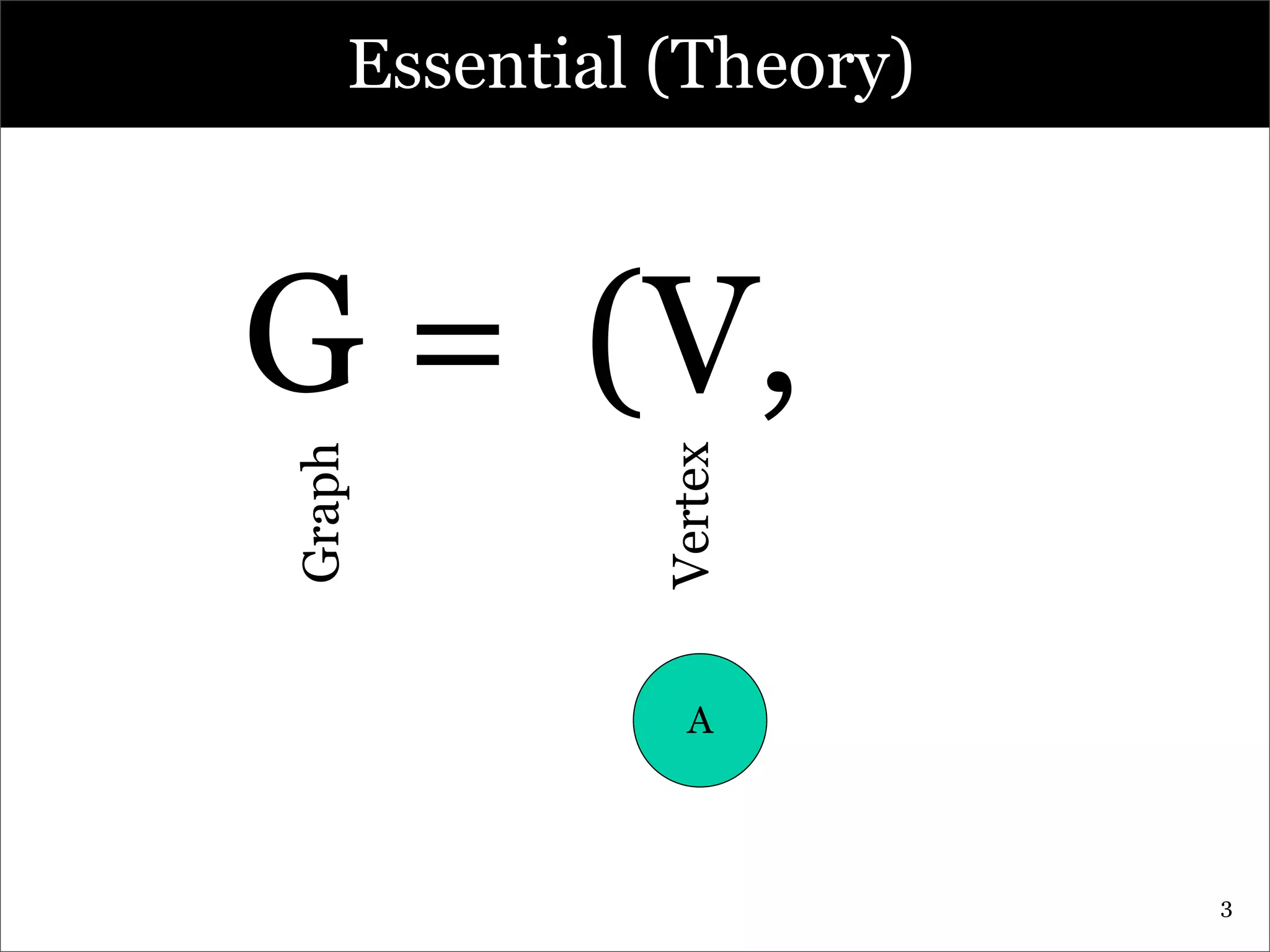 Essential (Theory)

G = (V,

Graph

Vertex

A

3